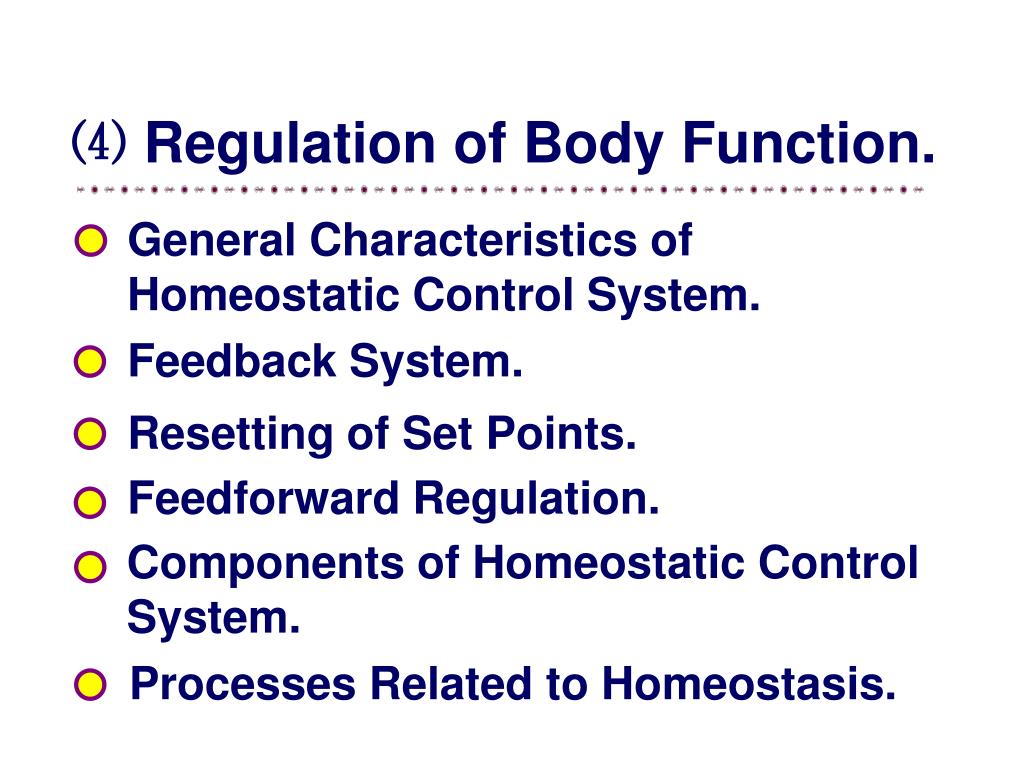 ⑷ Regulation of Body Function.

General Characteristics of Homeostatic Control System.

Feedback System.

Resetting of Set Points.

Feedforward Regulation.

Components of Homeostatic Control System.

Processes Related to Homeostasis.